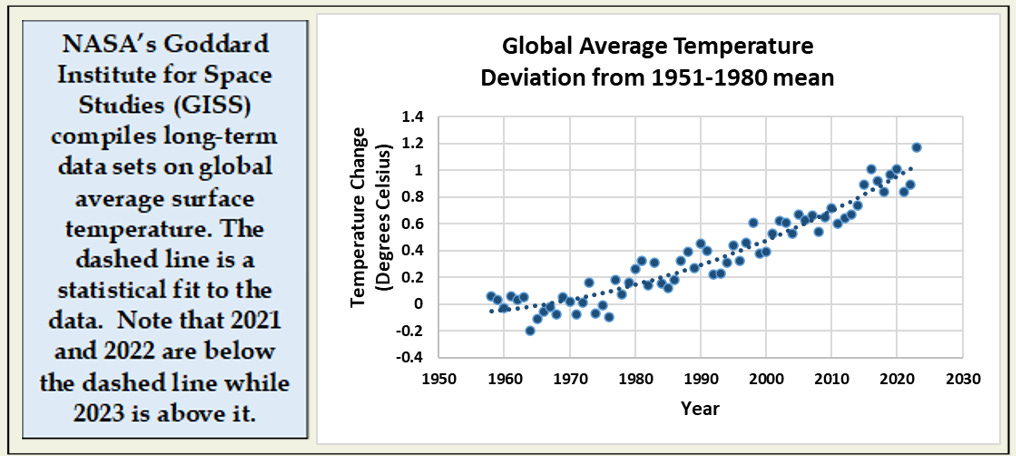 NASA's Goddard Institute for Space Studies (GISS) compiles long-term data sets on global average surface temperature. The dashed line is a statistical fit to the data. Note that 2021 and 2022 are below the dashed line while 2023 is above it.

Global Average Temperature
Deviation from 1951-1980 mean

Temperature Change (Degrees Celsius)

1.4
1.2
1
0.8
0.6
0.4
0.2
0
-0.2
-0.4

1950 1960 1970 1980 1990 2000 2010 2020 2030

Year